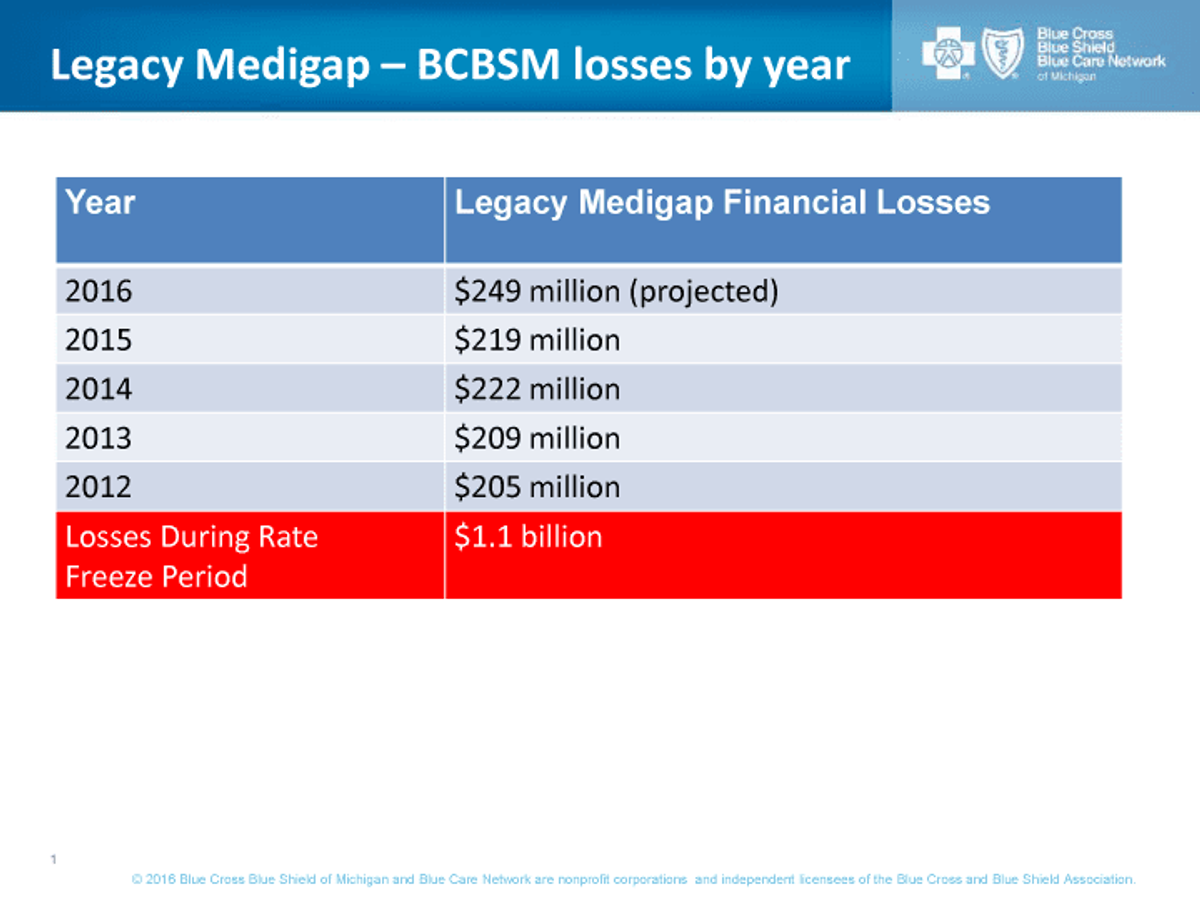 Legacy Medigap – BCBSM losses by year

Blue Cross Blue Shield Blue Care Network of Michigan

| Year | Legacy Medigap Financial Losses |
|---|---|
| 2016 | \$249 million (projected) |
| 2015 | \$219 million |
| 2014 | \$222 million |
| 2013 | \$209 million |
| 2012 | \$205 million |
| Losses During Rate Freeze Period | \$1.1 billion |

1

© 2016 Blue Cross Blue Shield of Michigan and Blue Care Network are nonprofit corporations and independent licensees of the Blue Cross and Blue Shield Association.